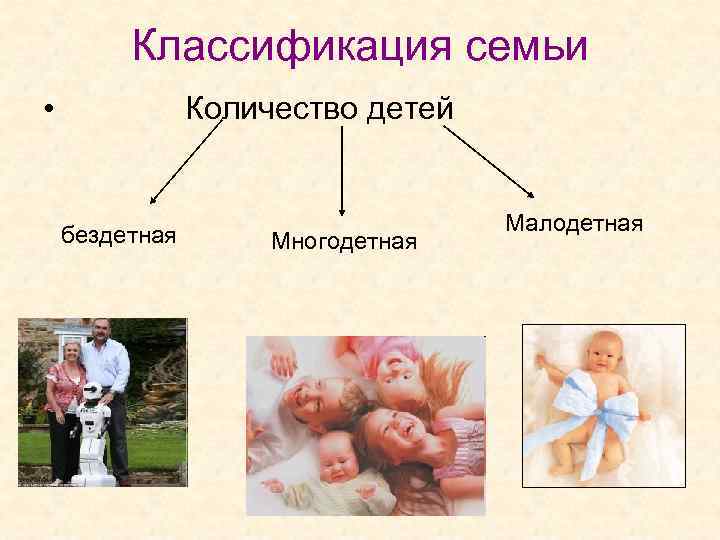 Классификация семьи

• Количество детей

бездетная

Многодетная

Малодетная